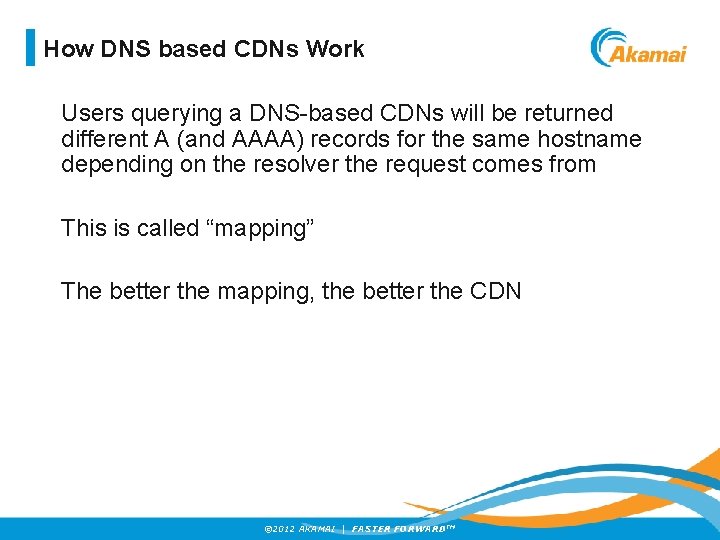 How DNS based CDNs Work

Akamai

Users querying a DNS-based CDNs will be returned different A (and AAAA) records for the same hostname depending on the resolver the request comes from

This is called “mapping”

The better the mapping, the better the CDN

©2012 AKAMAI | FASTER FORWARD™